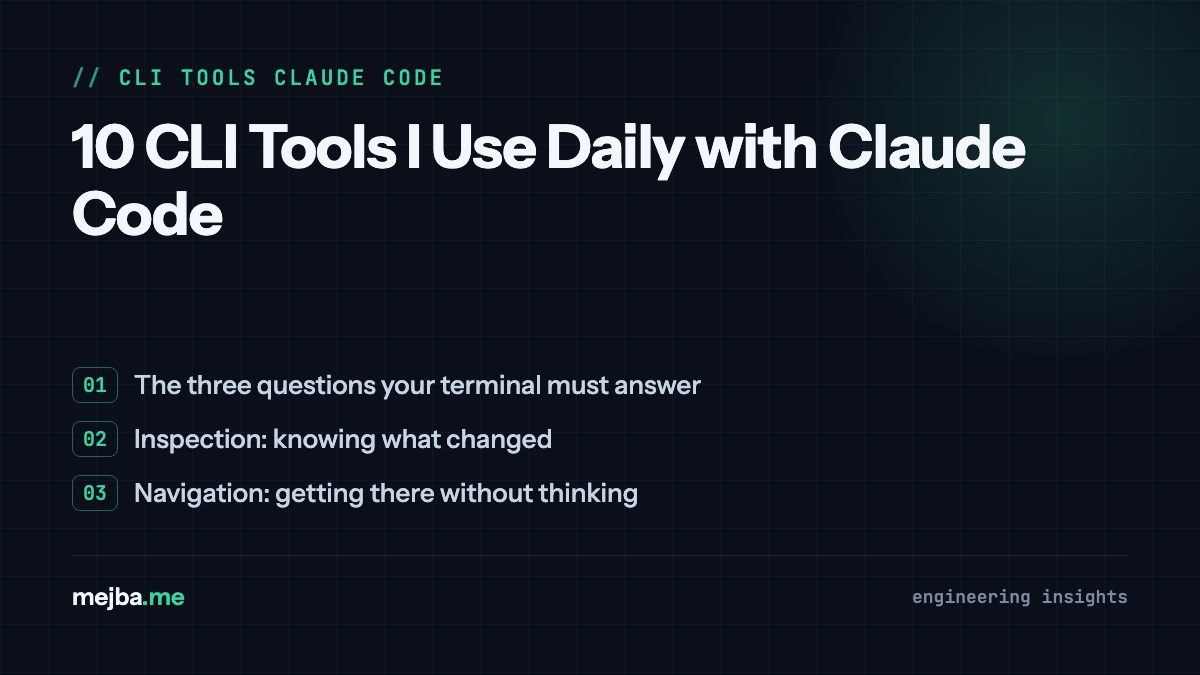 // CLI TOOLS CLAUDE CODE

10 CLI Tools I Use Daily with Claude Code

01 The three questions your terminal must answer

02 Inspection: knowing what changed

03 Navigation: getting there without thinking

mejba.me

engineering insights